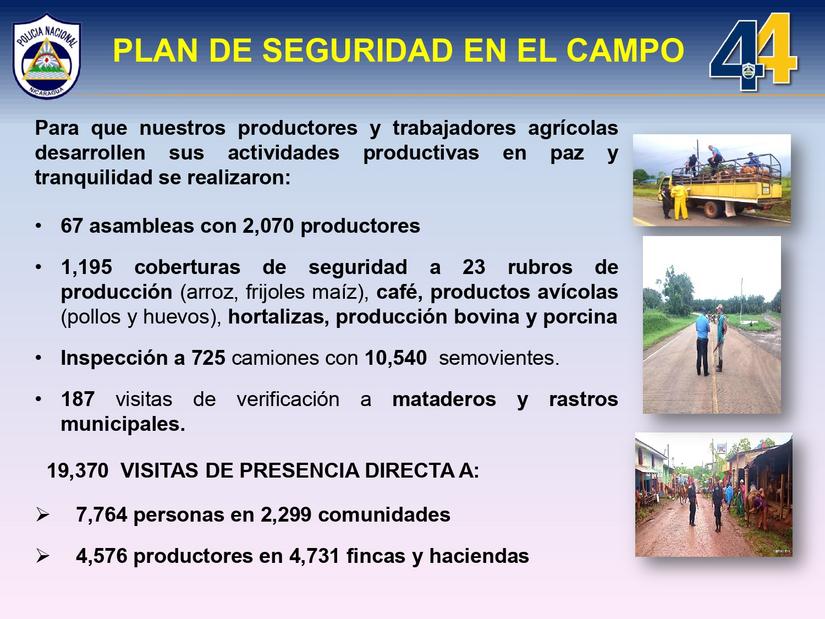 POLICIA NACIONAL
NICARAGUA

PLAN DE SEGURIDAD EN EL CAMPO

44

Para que nuestros productores y trabajadores agrícolas desarrollen sus actividades productivas en paz y tranquilidad se realizaron:

• 67 asambleas con 2,070 productores

• 1,195 coberturas de seguridad a 23 rubros de producción (arroz, frijoles maíz), café, productos avícolas (pollos y huevos), hortalizas, producción bovina y porcina

• Inspección a 725 camiones con 10,540 semovientes.

• 187 visitas de verificación a mataderos y rastros municipales.

19,370 VISITAS DE PRESENCIA DIRECTA A:

➢ 7,764 personas en 2,299 comunidades

➢ 4,576 productores en 4,731 fincas y haciendas